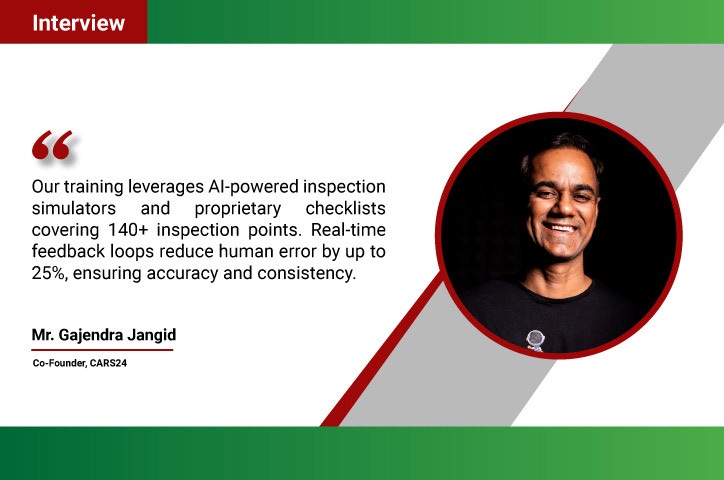 Interview

“

Our training leverages AI-powered inspection simulators and proprietary checklists covering 140+ inspection points. Real-time feedback loops reduce human error by up to 25%, ensuring accuracy and consistency.

Mr. Gajendra Jangid

Co-Founder, CARS24